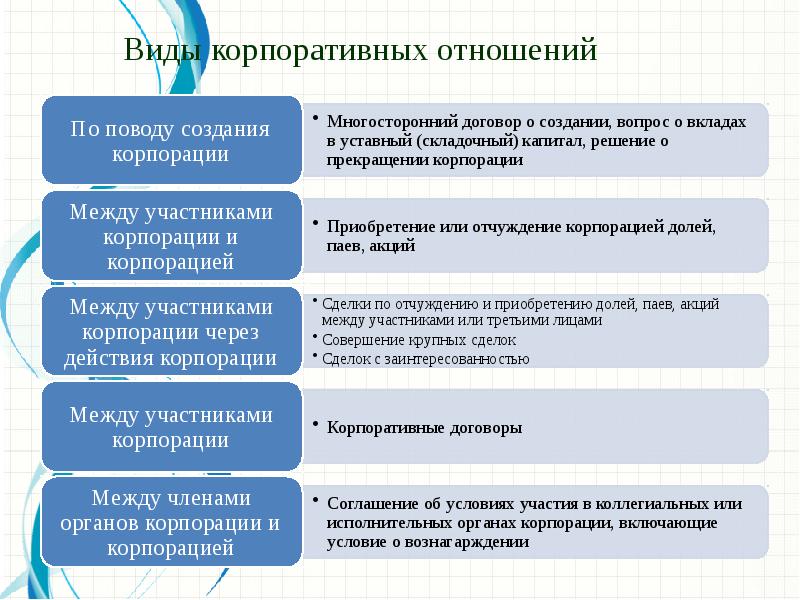 Виды корпоративных отношений

По поводу создания корпорации

• Многосторонний договор о создании, вопрос о вкладах в уставный (складочный) капитал, решение о прекращении корпорации

Между участниками корпорации и корпорацией

• Приобретение или отчуждение корпорацией долей, паев, акций

Между участниками корпорации через действия корпорации

• Сделки по отчуждению и приобретению долей, паев, акций между участниками или третьими лицами
• Совершение крупных сделок
• Сделок с заинтересованностью

Между участниками корпорации

• Корпоративные договоры

Между членами органов корпорации и корпорацией

• Соглашение об условиях участия в коллегиальных или исполнительных органах корпорации, включающие условие о вознагарждении